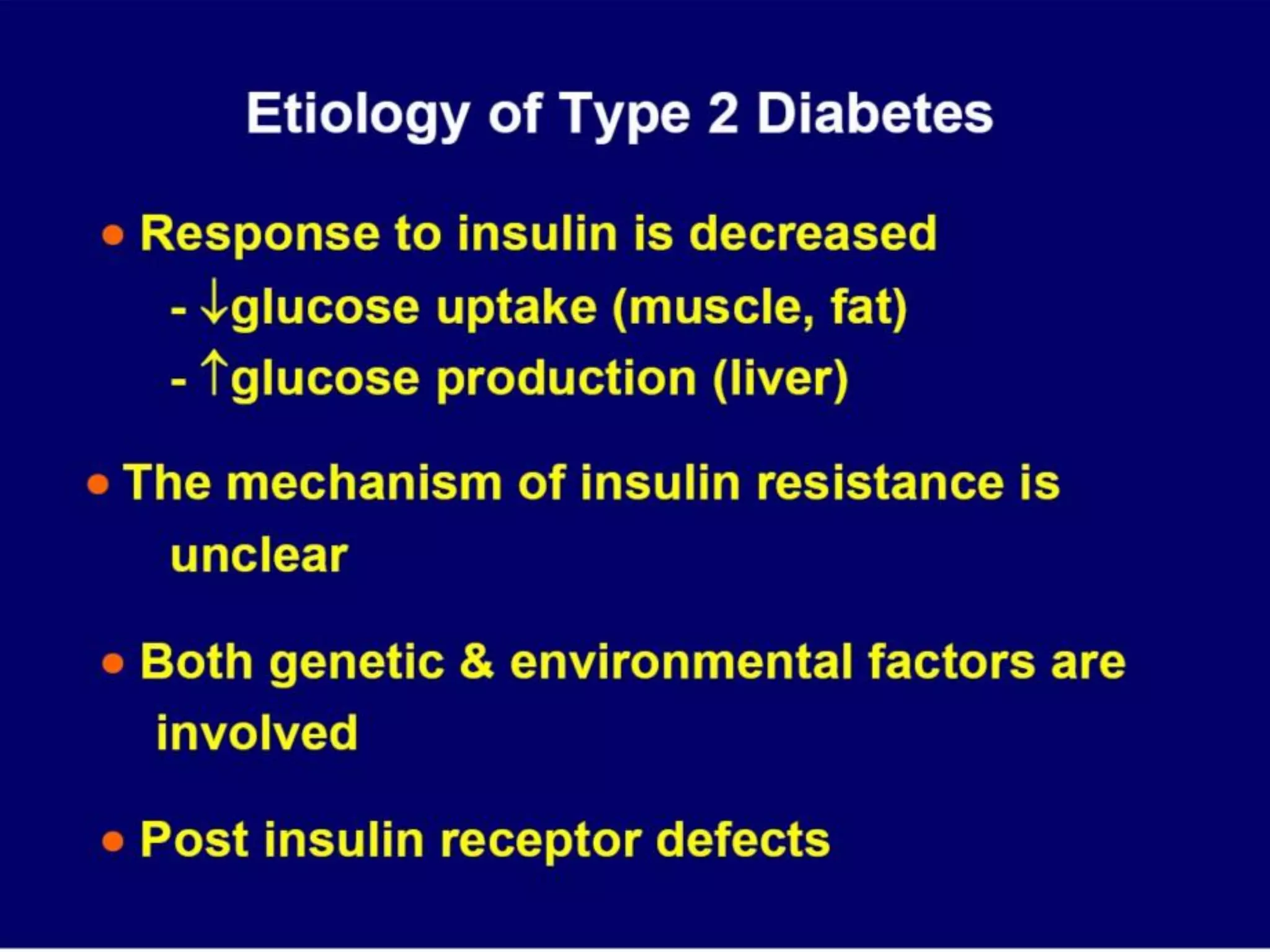 Etiology of Type 2 Diabetes

• Response to insulin is decreased
- ↓glucose uptake (muscle, fat)
- ↑glucose production (liver)

• The mechanism of insulin resistance is unclear

• Both genetic & environmental factors are involved

• Post insulin receptor defects